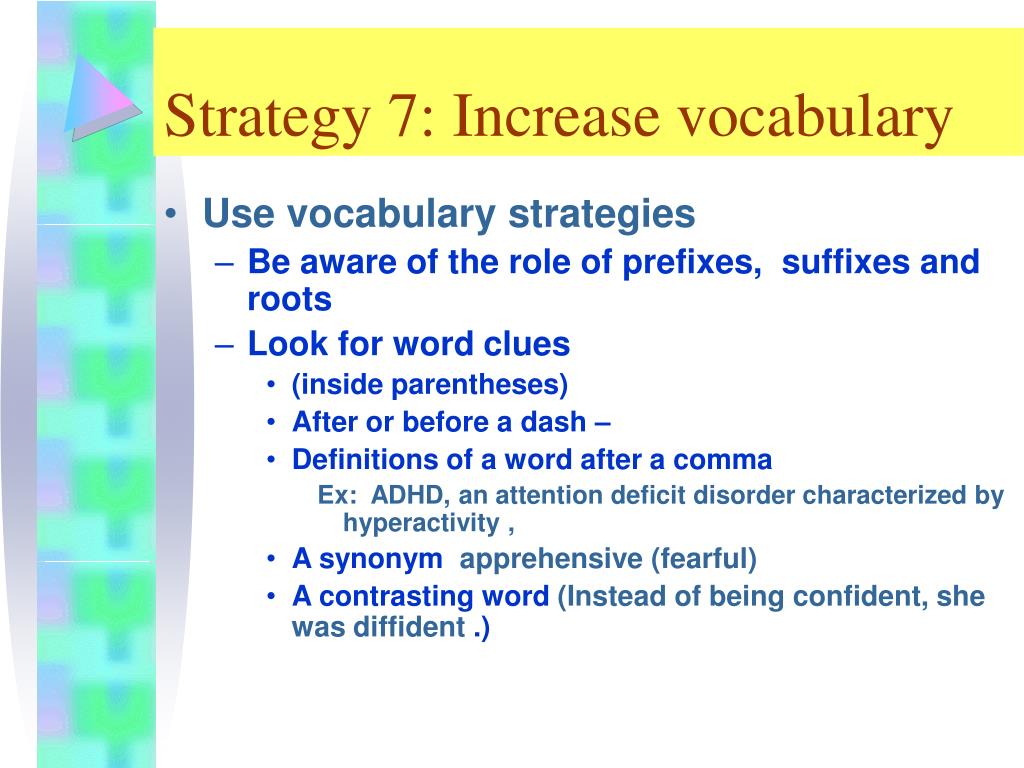 Strategy 7: Increase vocabulary

• Use vocabulary strategies
– Be aware of the role of prefixes, suffixes and roots
– Look for word clues
• (inside parentheses)
• After or before a dash –
• Definitions of a word after a comma
Ex: ADHD, an attention deficit disorder characterized by hyperactivity ,
• A synonym apprehensive (fearful)
• A contrasting word (Instead of being confident, she was diffident .)